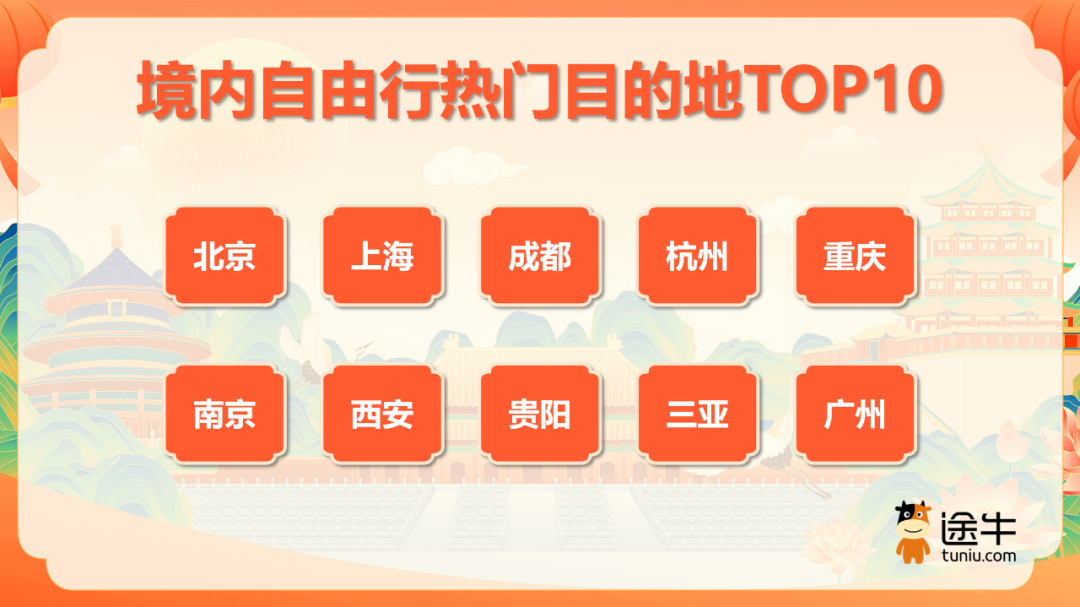 境内自由行热门目的地TOP10

北京
上海
成都
杭州
重庆
南京
西安
贵阳
三亚
广州

途牛
tuniu.com